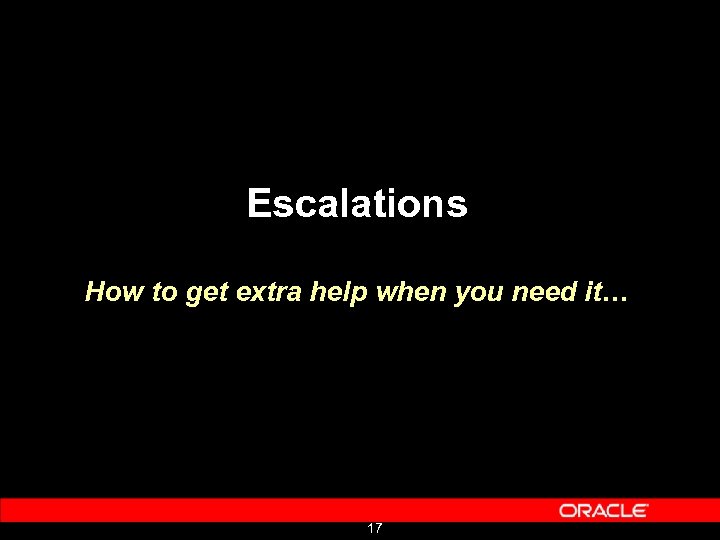 Escalations

How to get extra help when you need it…

ORACLE

17